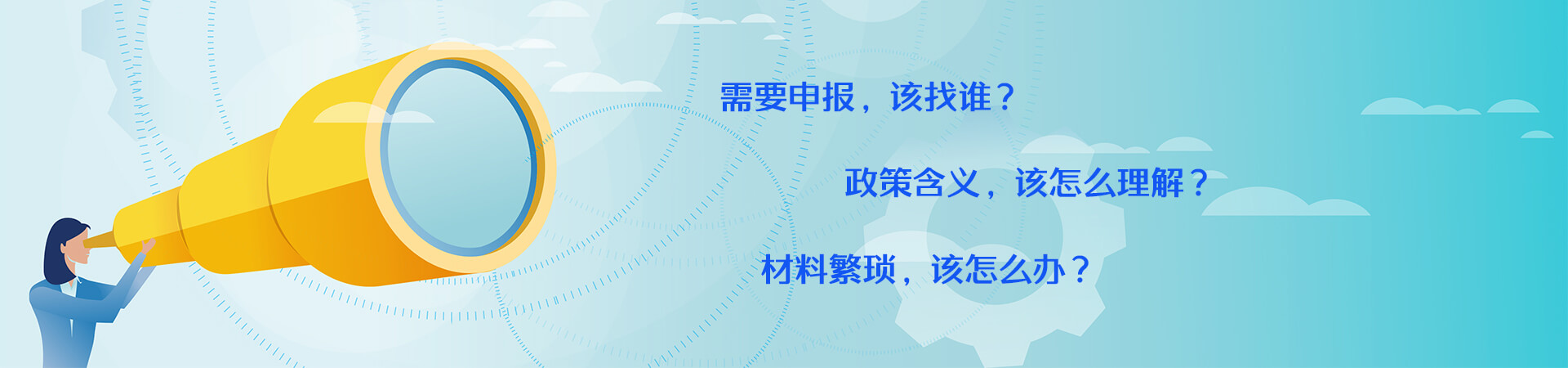 需要申报，该找谁？

政策含义，该怎么理解？

材料繁琐，该怎么办？